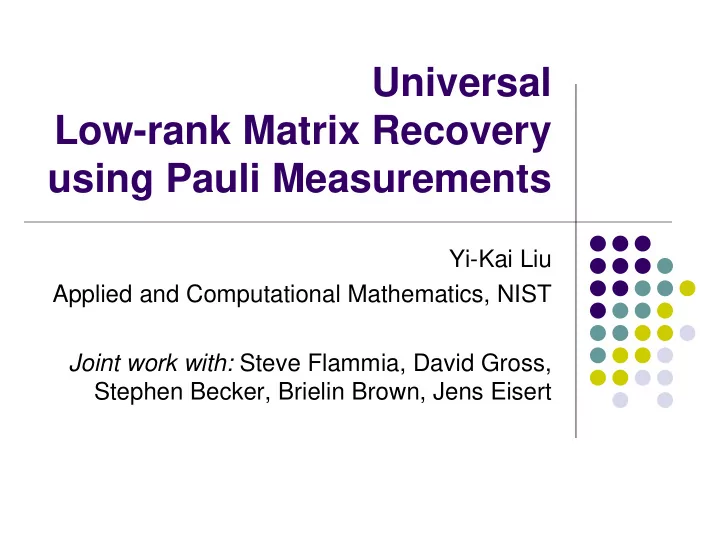 Universal
Low-rank Matrix Recovery using Pauli Measurements

Yi-Kai Liu
Applied and Computational Mathematics, NIST

Joint work with: Steve Flammia, David Gross, Stephen Becker, Brielin Brown, Jens Eisert